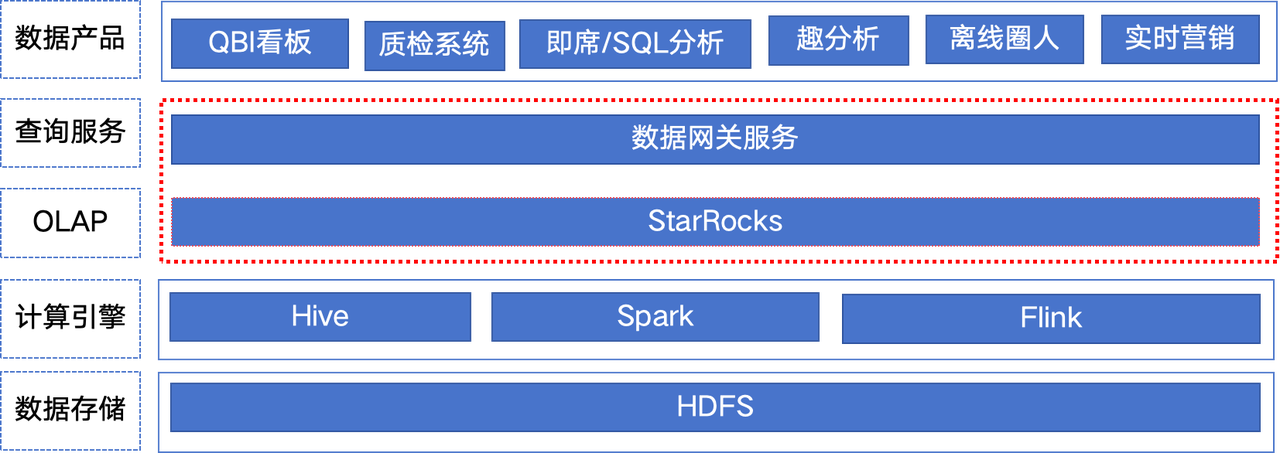 数据产品

QBI看板

质检系统

即席/SQL分析

趣分析

离线圈人

实时营销

查询服务

数据网关服务

OLAP

StarRocks

计算引擎

Hive

Spark

Flink

数据存储

HDFS